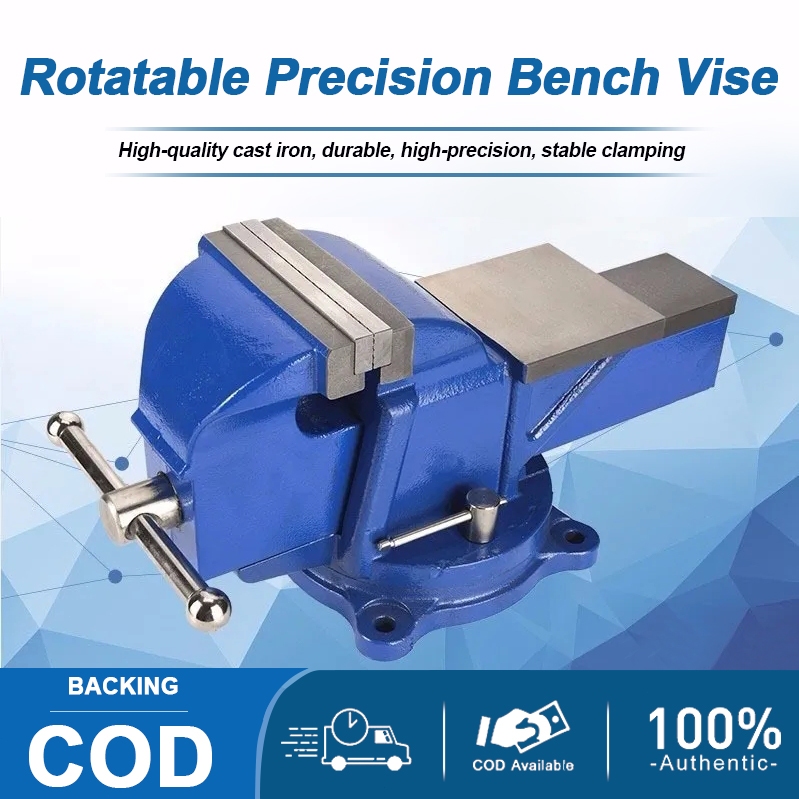 Rotatable Precision Bench Vise

High-quality cast iron, durable, high-precision, stable clamping

BACKING

COD

COD Available

100%
-Authentic-